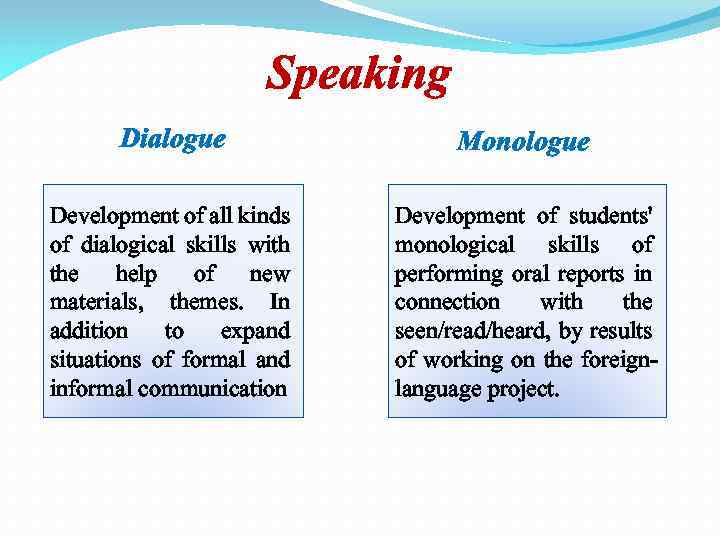 Speaking

Dialogue

Development of all kinds of dialogical skills with the help of new materials, themes. In addition to expand situations of formal and informal communication

Monologue

Development of students' monological skills of performing oral reports in connection with the seen/read/heard, by results of working on the foreign-language project.